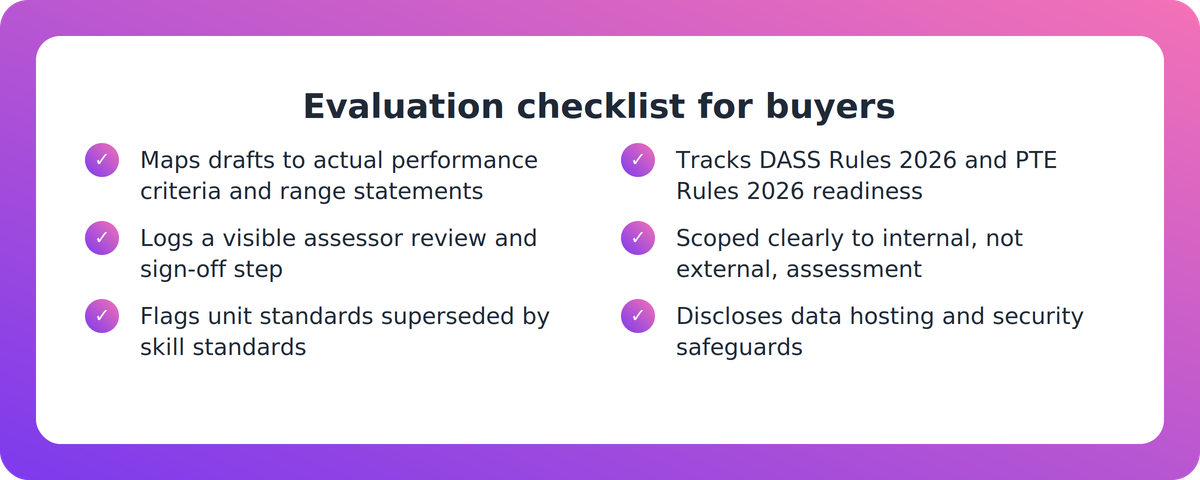 Evaluation checklist for buyers

✓ Maps drafts to actual performance criteria and range statements

✓ Logs a visible assessor review and sign-off step

✓ Flags unit standards superseded by skill standards

✓ Tracks DASS Rules 2026 and PTE Rules 2026 readiness

✓ Scoped clearly to internal, not external, assessment

✓ Discloses data hosting and security safeguards